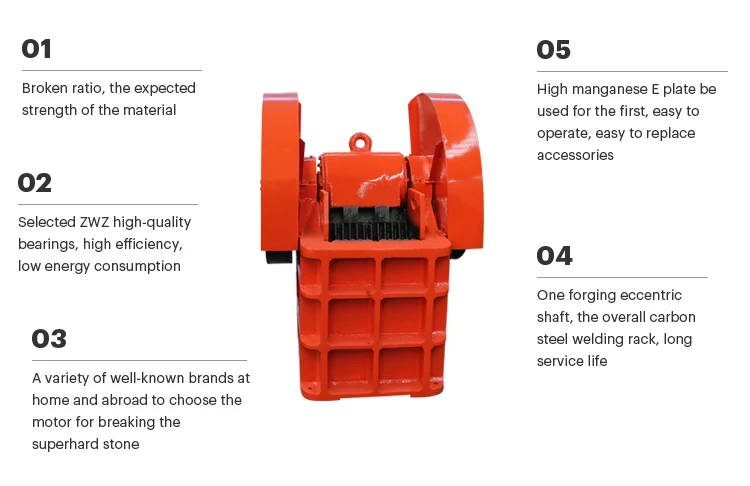 01

Broken ratio, the expected strength of the material

02

Selected ZWZ high-quality bearings, high efficiency, low energy consumption

03

A variety of well-known brands at home and abroad to choose the motor for breaking the superhard stone

05

High manganese E plate be used for the first, easy to operate, easy to replace accessories

04

One forging eccentric shaft, the overall carbon steel welding rack, long service life